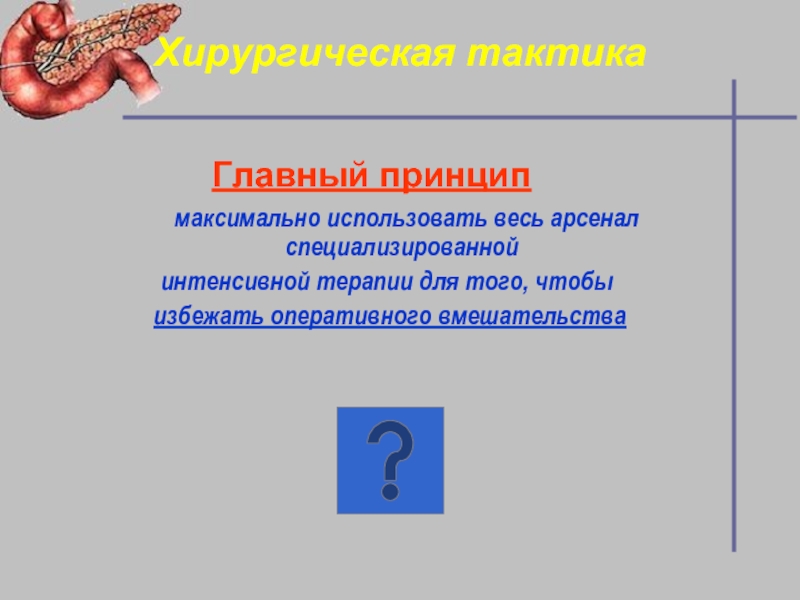 Хирургическая тактика

Главный принцип

максимально использовать весь арсенал специализированной интенсивной терапии для того, чтобы избежать оперативного вмешательства

?